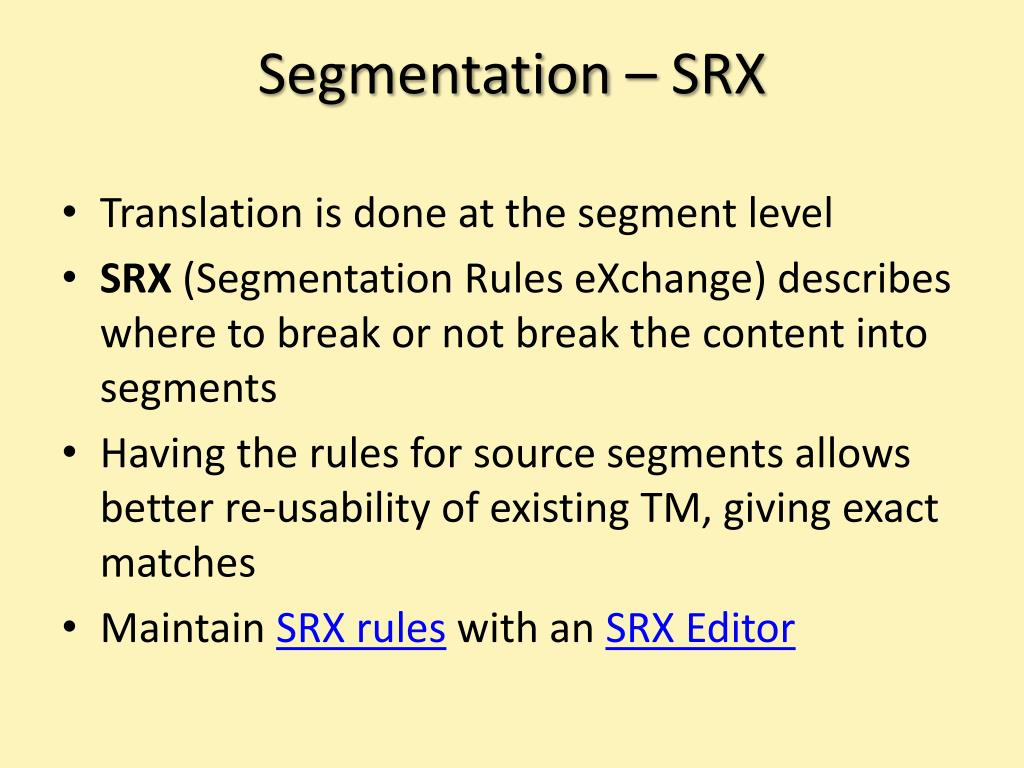 Segmentation – SRX

• Translation is done at the segment level
• SRX (Segmentation Rules eXchange) describes where to break or not break the content into segments
• Having the rules for source segments allows better re-usability of existing TM, giving exact matches
• Maintain SRX rules with an SRX Editor